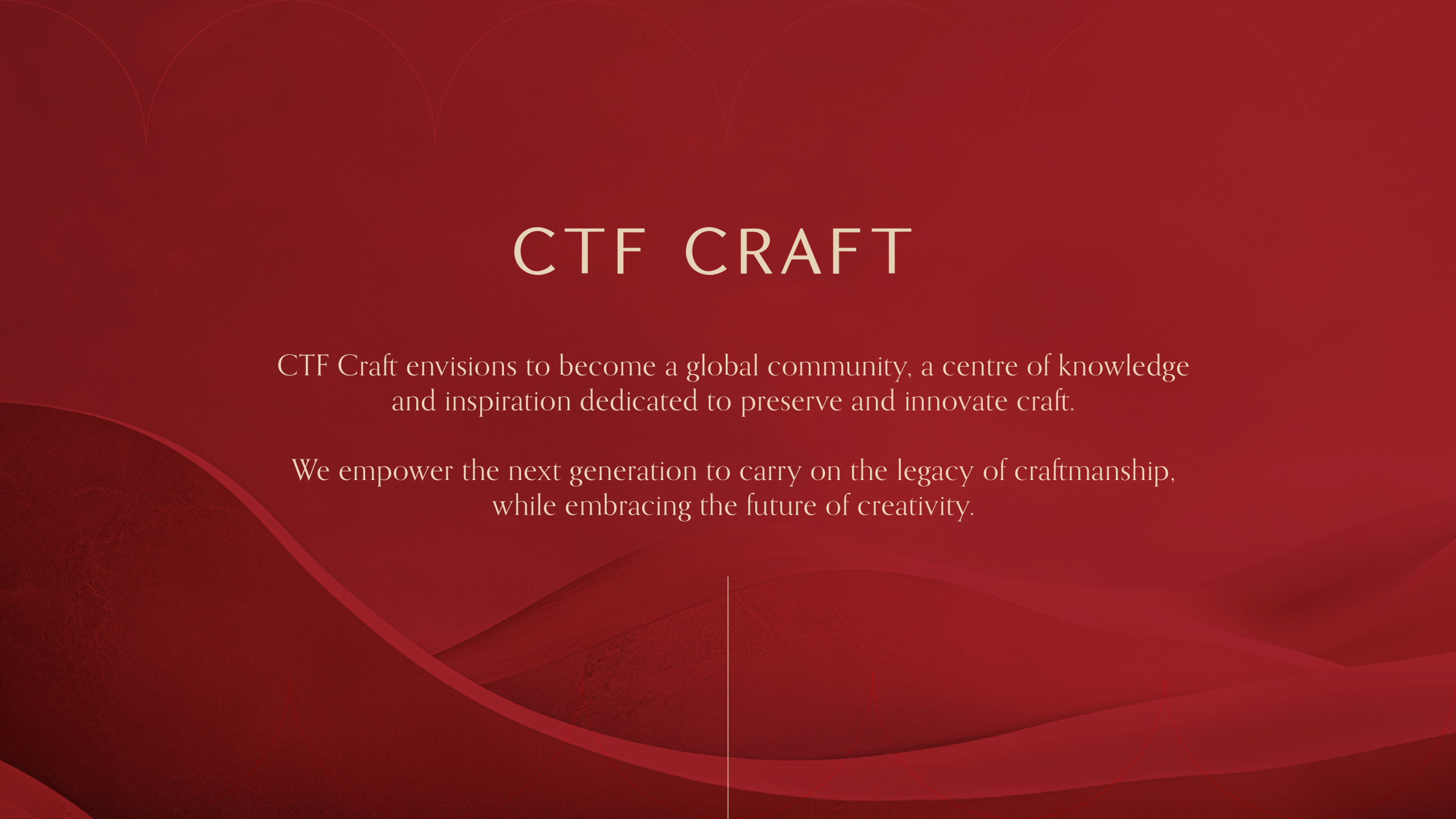 CTF CRAFT

CTF Craft envisions to become a global community, a centre of knowledge and inspiration dedicated to preserve and innovate craft.

We empower the next generation to carry on the legacy of craftmanship, while embracing the future of creativity.